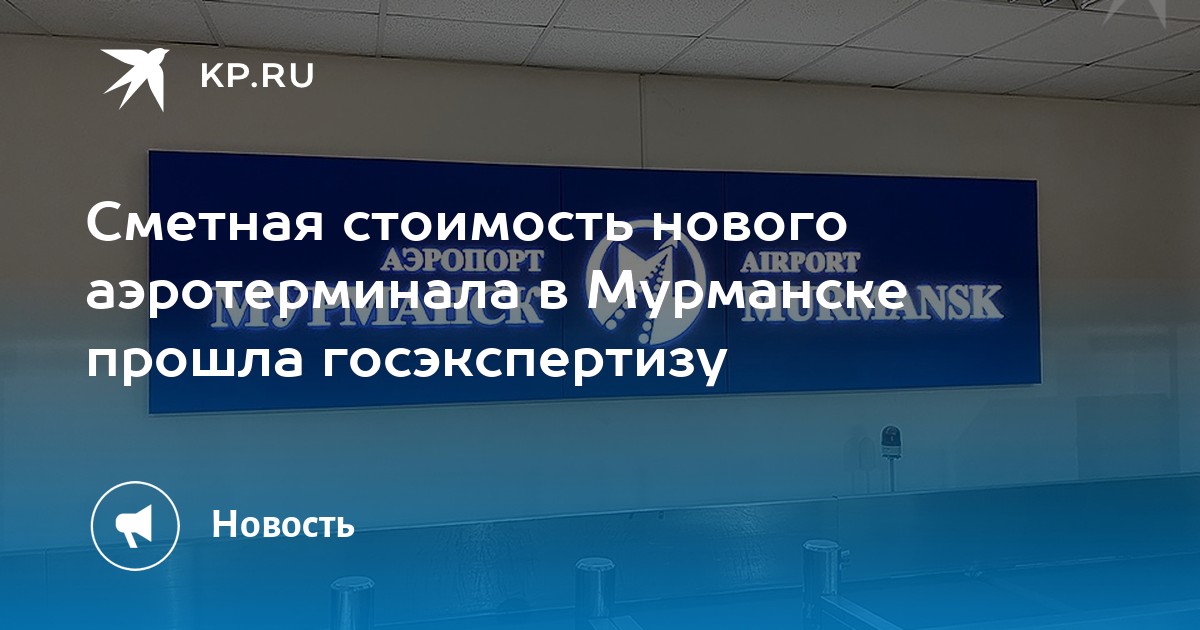 KP.RU

Сметная стоимость нового аэротерминала в Мурманске прошла госэкспертизу

АЭРОПОРТ МУРМАНСК AIRPORT MURMANSK

Новость